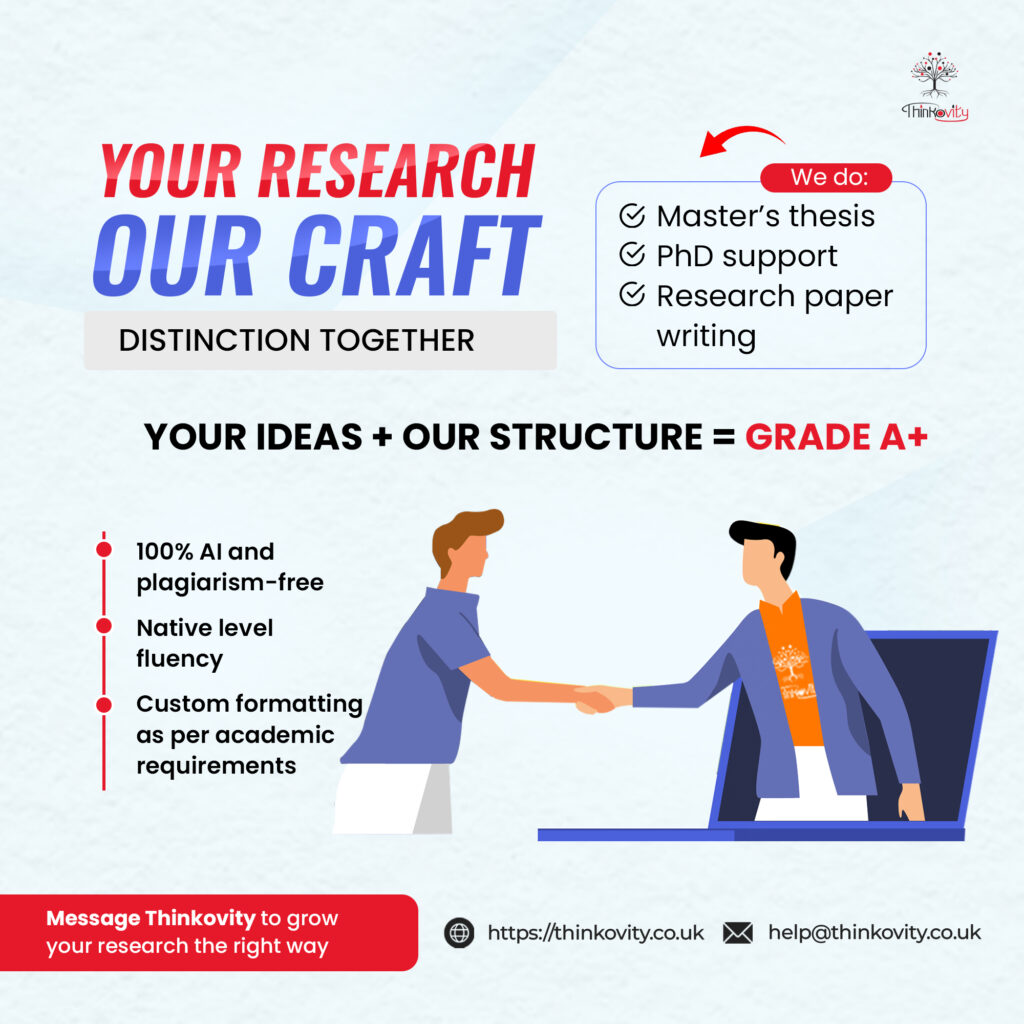 Thinkovity

YOUR RESEARCH
OUR CRAFT

DISTINCTION TOGETHER

We do:
Master's thesis
PhD support
Research paper writing

YOUR IDEAS + OUR STRUCTURE = GRADE A+

100% AI and plagiarism-free

Native level fluency

Custom formatting as per academic requirements

Thinkovity

Message Thinkovity to grow your research the right way

https://thinkovity.co.uk

help@thinkovity.co.uk